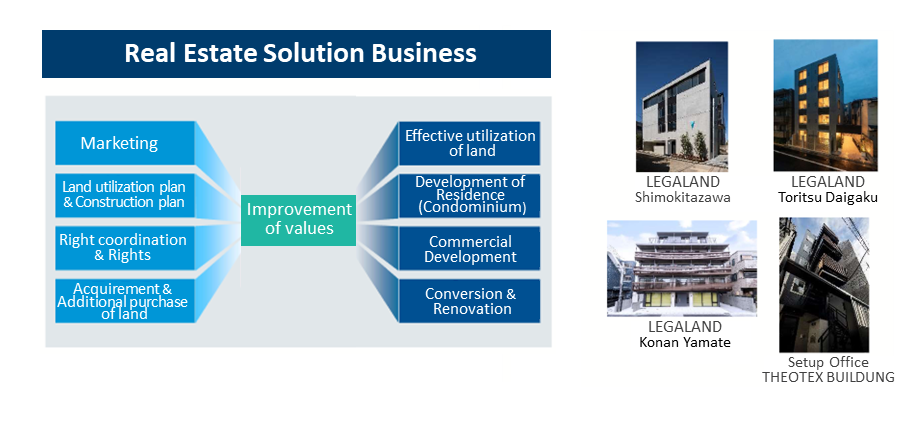 Real Estate Solution Business

Marketing

Land utilization plan & Construction plan

Right coordination & Rights

Acquirement & Additional purchase of land

Improvement of values

Effective utilization of land

Development of Residence (Condominium)

Commercial Development

Conversion & Renovation

LEGALAND Shimokitazawa

LEGALAND Toritsu Daigaku

LEGALAND Konan Yamate

Setup Office THEOTEX BUILDUNG